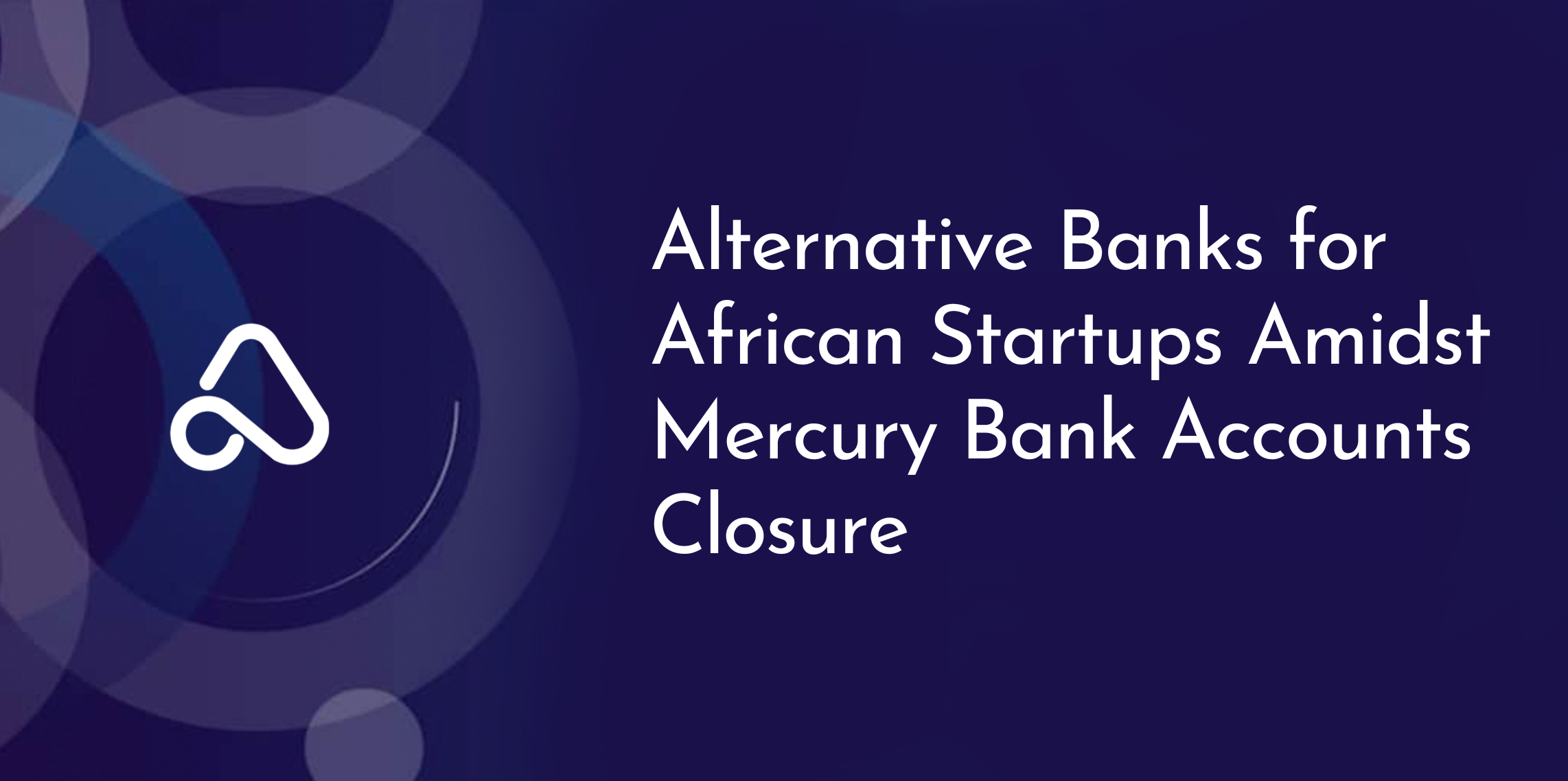 Alternative Banks for African Startups Amidst Mercury Bank Accounts Closure